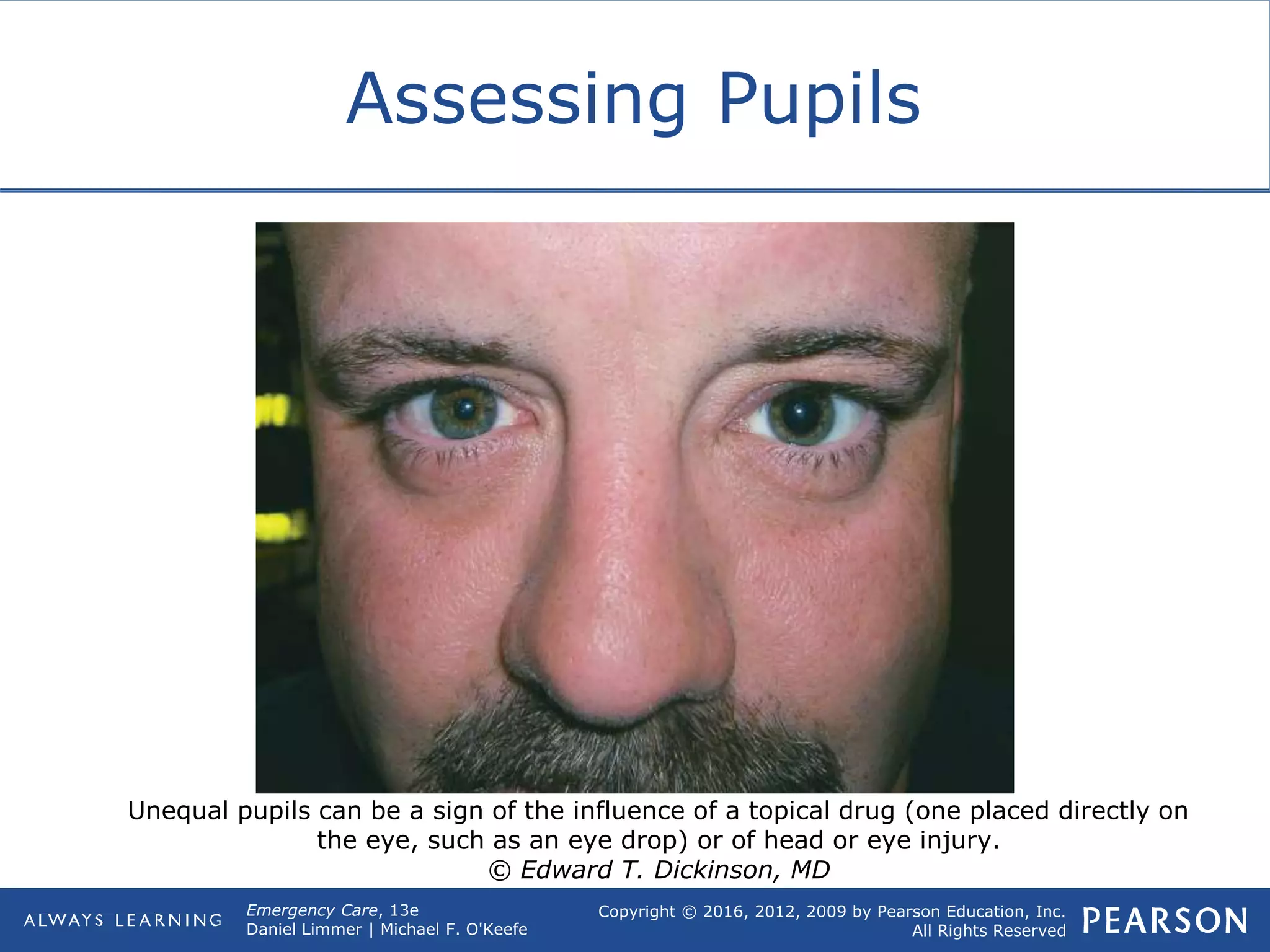 Assessing Pupils

Unequal pupils can be a sign of the influence of a topical drug (one placed directly on the eye, such as an eye drop) or of head or eye injury.
© Edward T. Dickinson, MD

ALWAYS LEARNING

Emergency Care, 13e
Daniel Limmer | Michael F. O'Keefe

Copyright © 2016, 2012, 2009 by Pearson Education, Inc.
All Rights Reserved

PEARSON